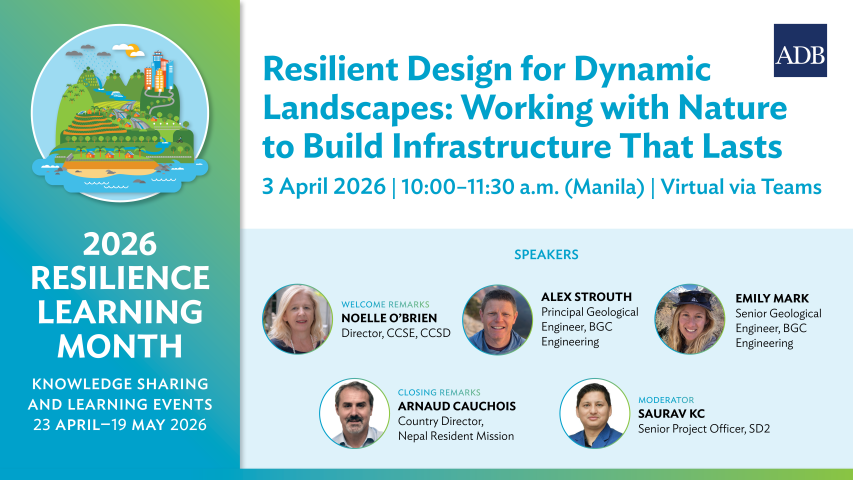 2026 RESILIENCE LEARNING MONTH

KNOWLEDGE SHARING AND LEARNING EVENTS
23 APRIL–19 MAY 2026

ADB

Resilient Design for Dynamic Landscapes: Working with Nature to Build Infrastructure That Lasts

3 April 2026 | 10:00–11:30 a.m. (Manila) | Virtual via Teams

SPEAKERS

WELCOME REMARKS
NOELLE O'BRIEN
Director, CCSE, CCSD

ALEX STROUTH
Principal Geological Engineer, BGC Engineering

EMILY MARK
Senior Geological Engineer, BGC Engineering

CLOSING REMARKS
ARNAUD CAUCHOIS
Country Director, Nepal Resident Mission

MODERATOR
SAURAV KC
Senior Project Officer, SD2